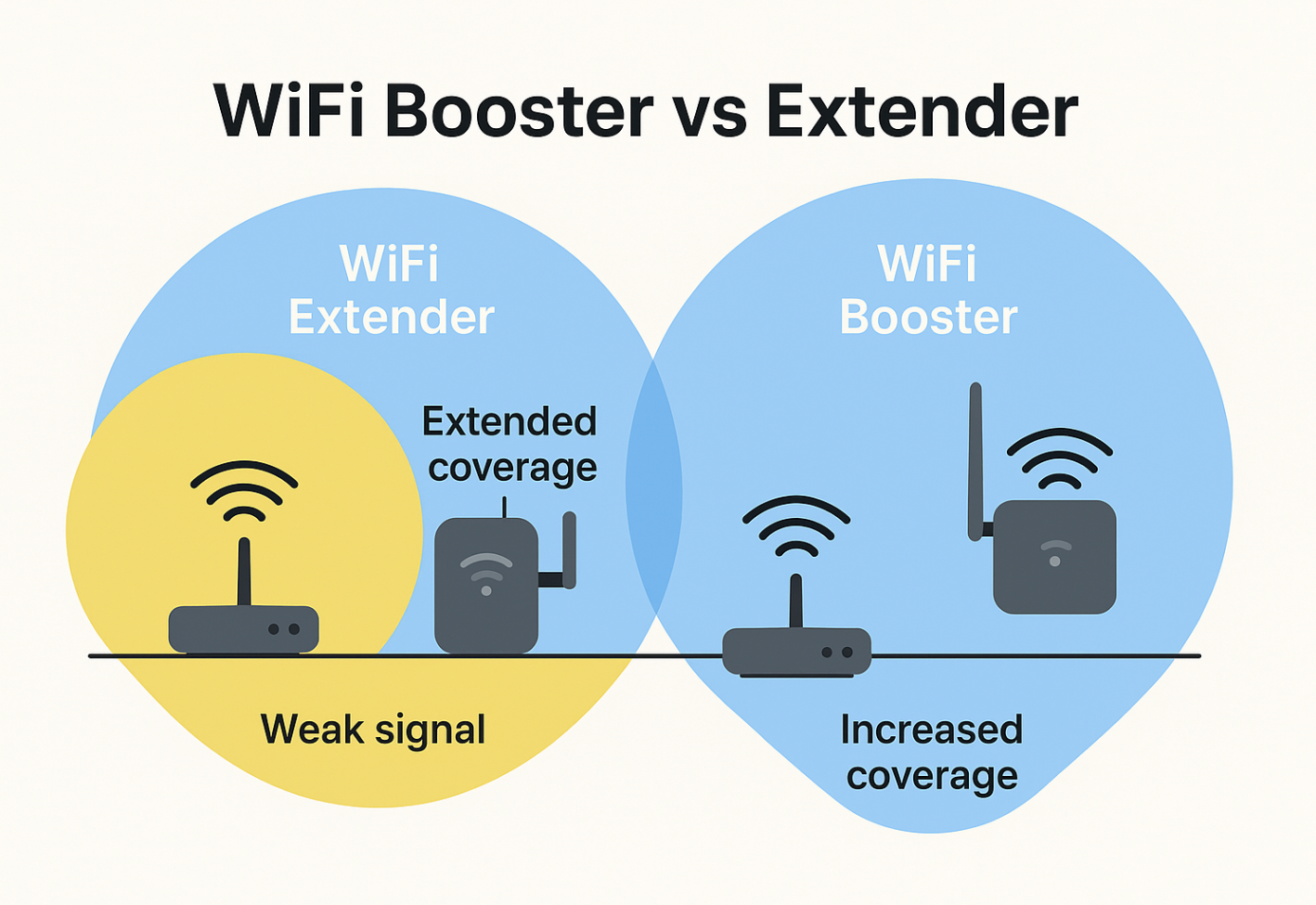 WiFi Booster vs Extender

WiFi Extender

Extended coverage

Weak signal

WiFi Booster

Increased coverage